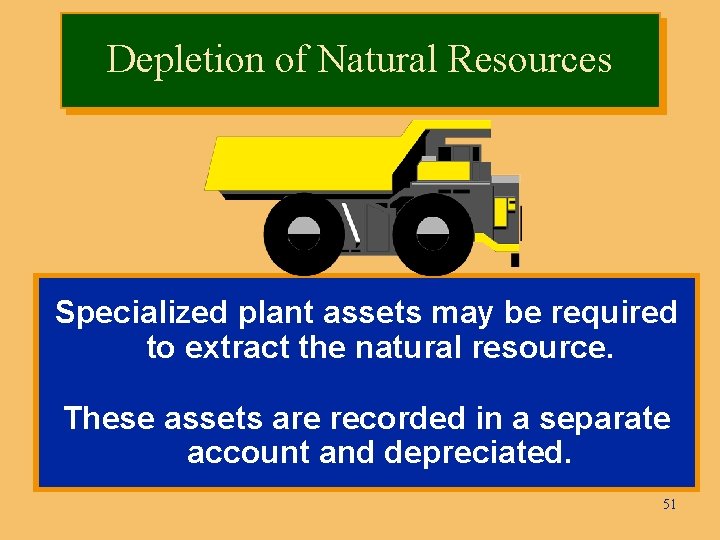 Depletion of Natural Resources

Specialized plant assets may be required to extract the natural resource.

These assets are recorded in a separate account and depreciated.

51